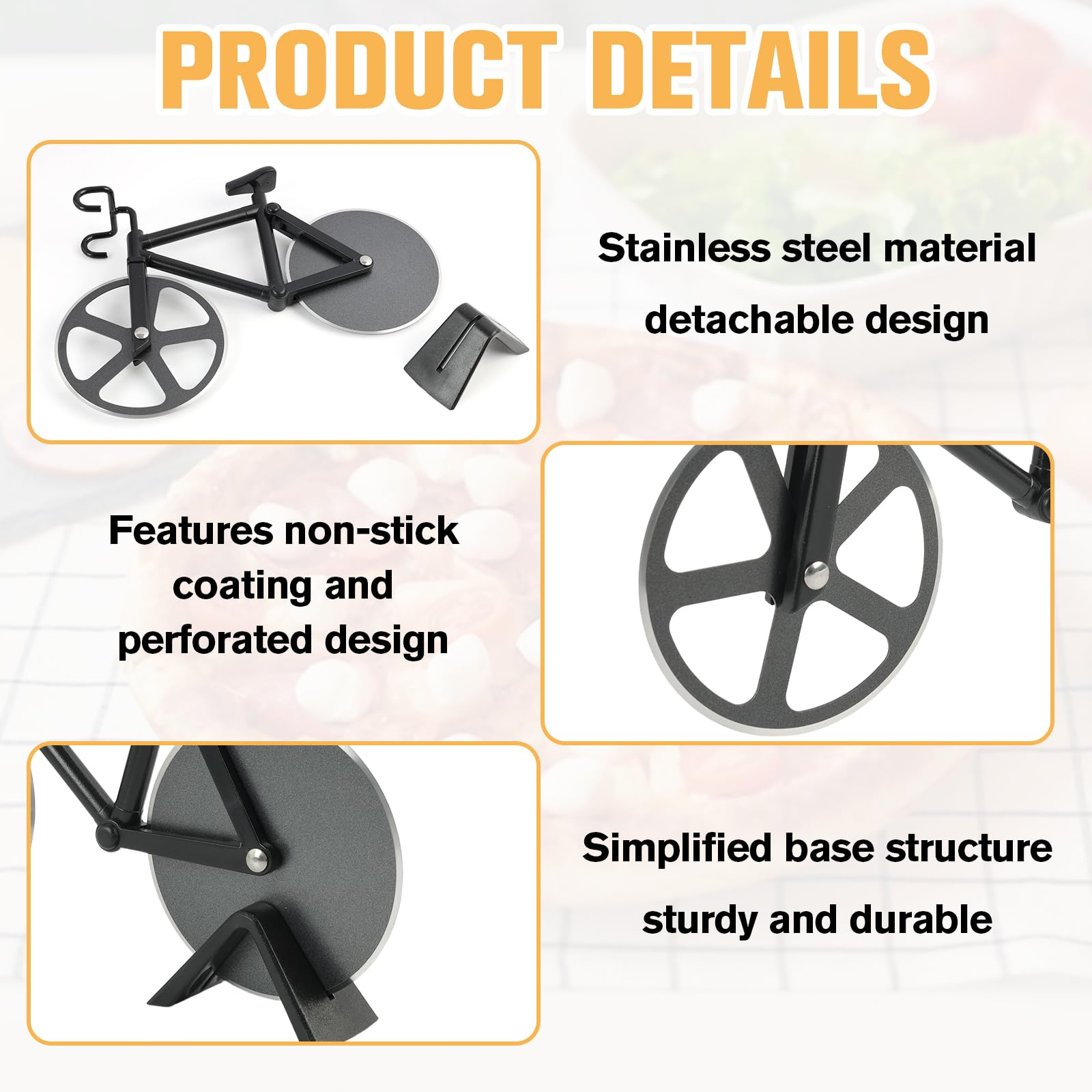 PRODUCT DETAILS

Stainless steel material detachable design

Features non-stick coating and perforated design

Simplified base structure sturdy and durable